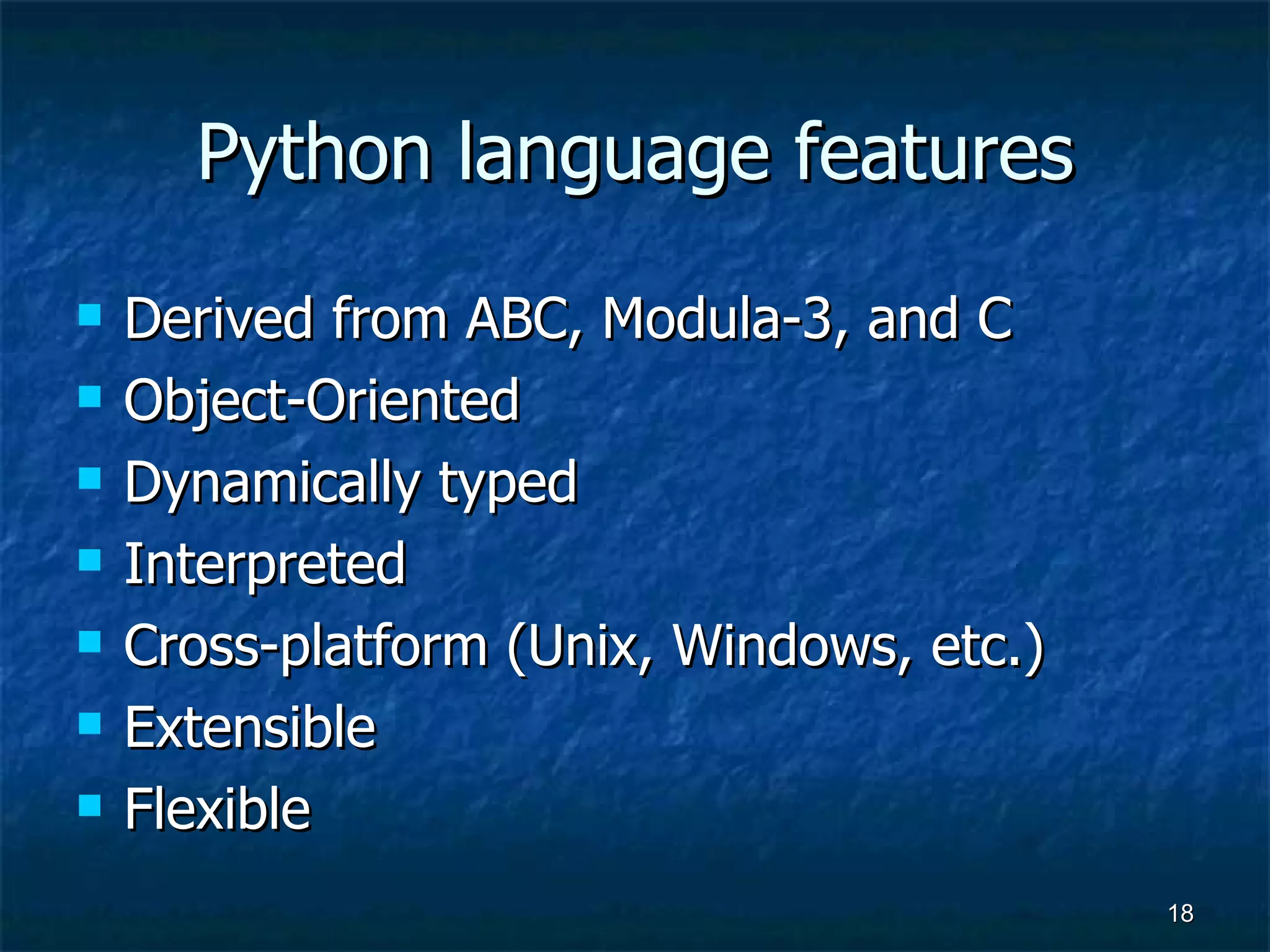 Python language features

- Derived from ABC, Modula-3, and C
- Object-Oriented
- Dynamically typed
- Interpreted
- Cross-platform (Unix, Windows, etc.)
- Extensible
- Flexible

18